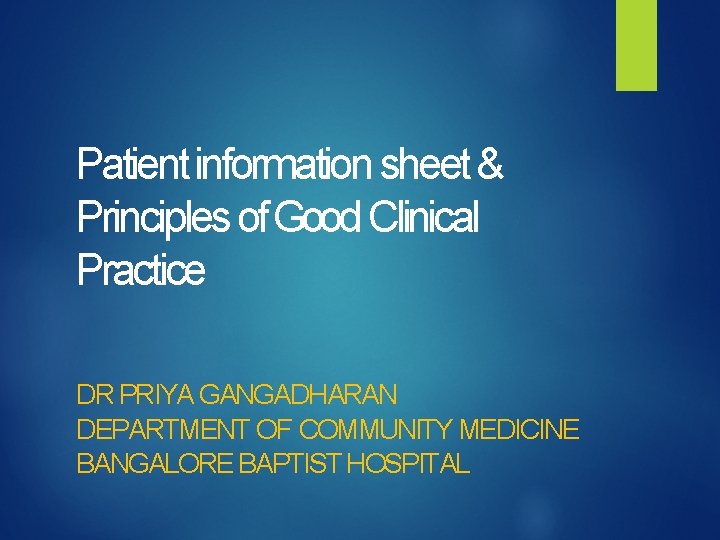 Patient information sheet & Principles of Good Clinical Practice

DR PRIYA GANGADHARAN
DEPARTMENT OF COMMUNITY MEDICINE
BANGALORE BAPTIST HOSPITAL